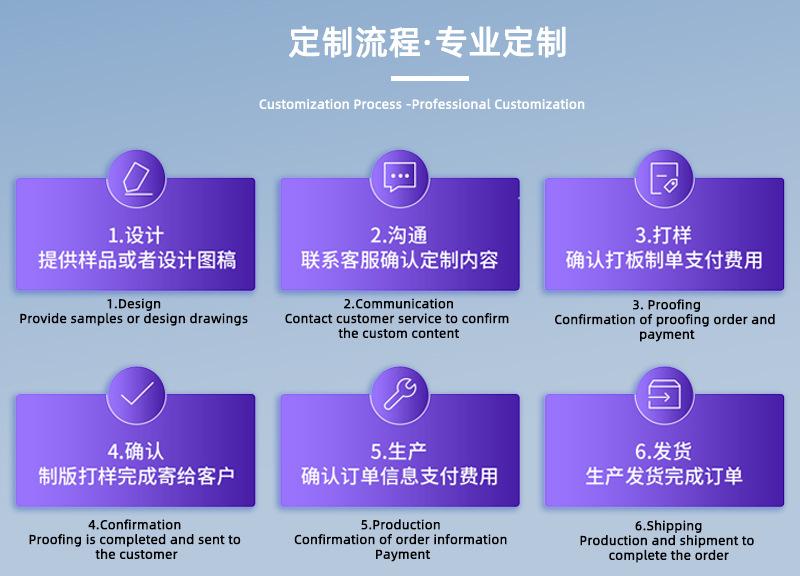 定制流程·专业定制

Customization Process -Professional Customization

1.设计
提供样品或者设计图稿

1.Design
Provide samples or design drawings

2.沟通
联系客服确认定制内容

2.Communication
Contact customer service to confirm the custom content

3.打样
确认打板制单支付费用

3. Proofing
Confirmation of proofing order and payment

4.确认
制版打样完成寄给客户

4.Confirmation
Proofing is completed and sent to the customer

5.生产
确认订单信息支付费用

5.Production
Confirmation of order information Payment

6.发货
生产发货完成订单

6.Shipping
Production and shipment to complete the order